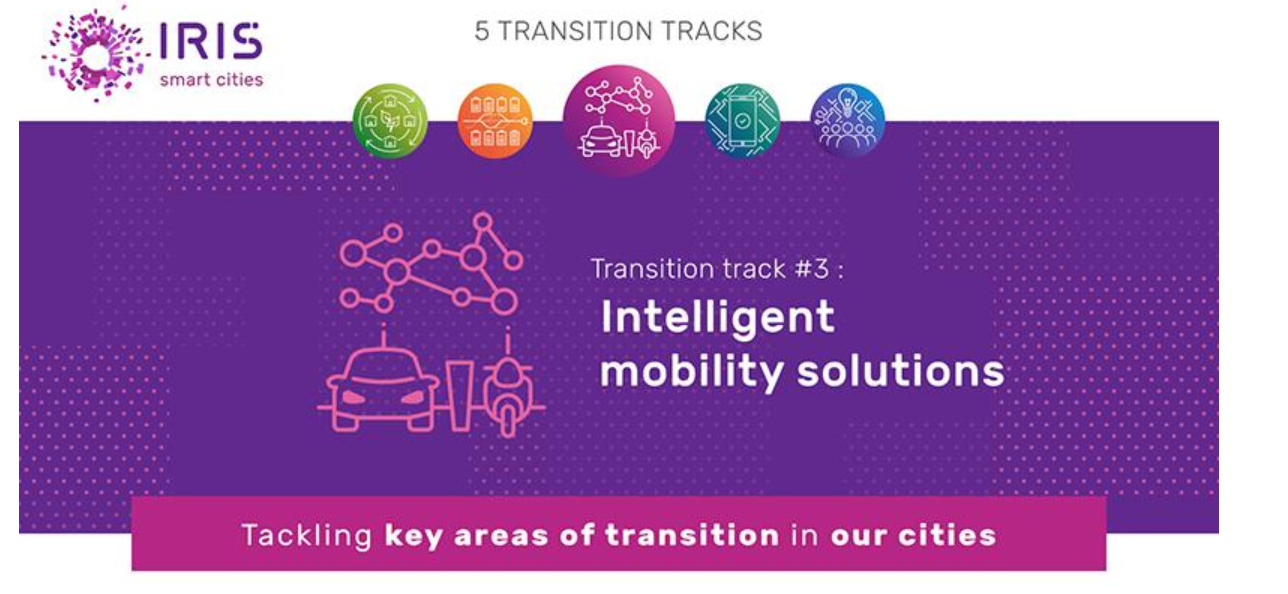 IRIS
smart cities

5 TRANSITION TRACKS

Transition track #3 :
Intelligent mobility solutions

Tackling key areas of transition in our cities